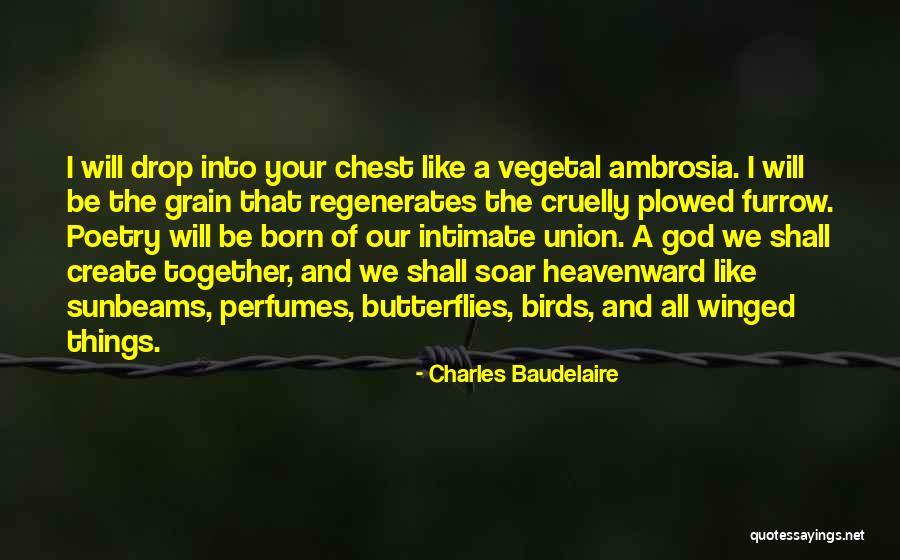 I will drop into your chest like a vegetal ambrosia. I will be the grain that regenerates the cruelly plowed furrow. Poetry will be born of our intimate union. A god we shall create together, and we shall soar heavenward like sunbeams, perfumes, butterflies, birds, and all winged things.

- Charles Baudelaire

quotessayings.net